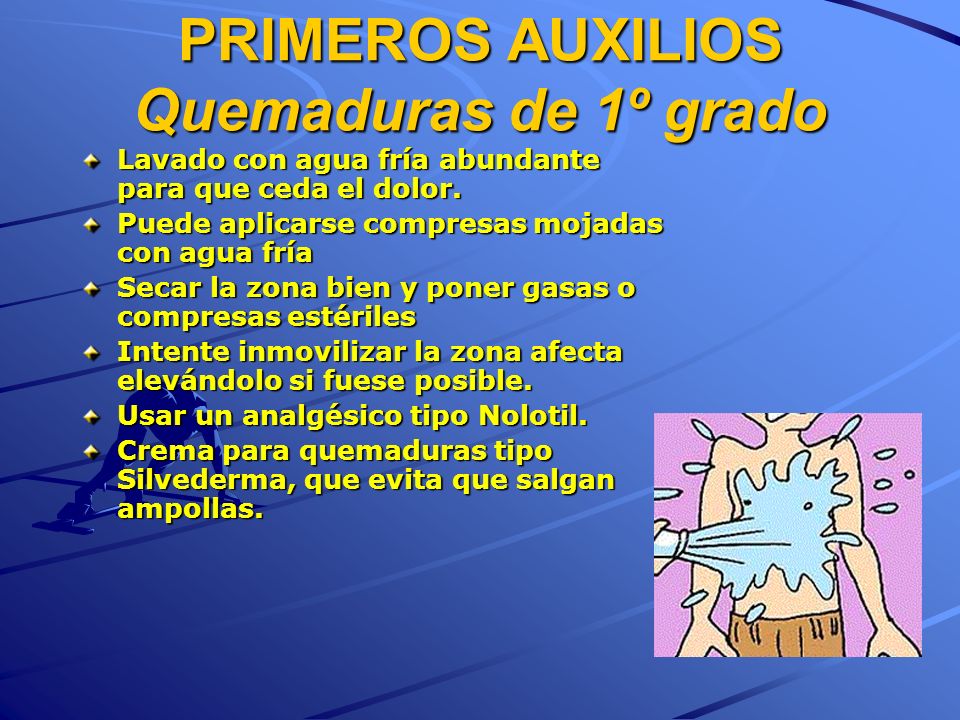 PRIMEROS AUXILIOS
Quemaduras de 1º grado

Lavado con agua fría abundante para que ceda el dolor.
Puede aplicarse compresas mojadas con agua fría
Secar la zona bien y poner gasas o compresas estériles
Intente inmovilizar la zona afecta elevándolo si fuese posible.
Usar un analgésico tipo Nolotil.
Crema para quemaduras tipo Silvederma, que evita que salgan ampollas.